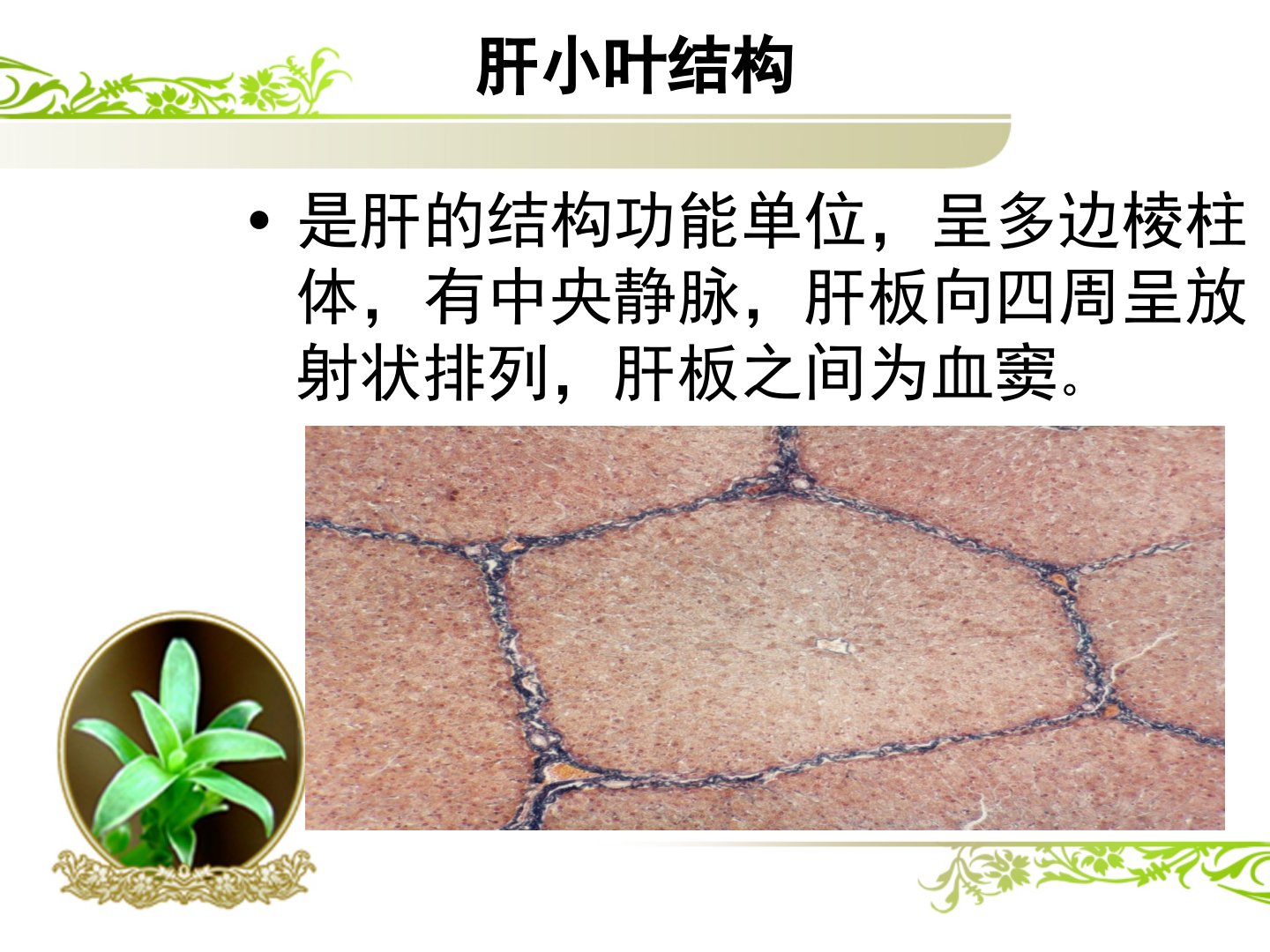 肝小叶结构

• 是肝的结构功能单位，呈多边棱柱体，有中央静脉，肝板向四周呈放射状排列，肝板之间为血窦。